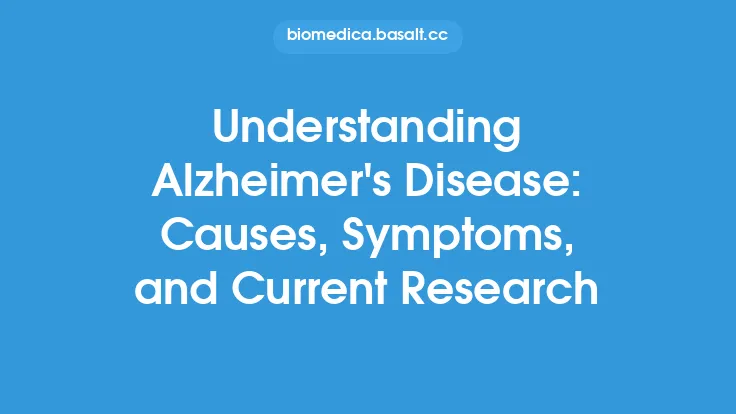 biomedica.basalt.cc

Understanding Alzheimer's Disease: Causes, Symptoms, and Current Research